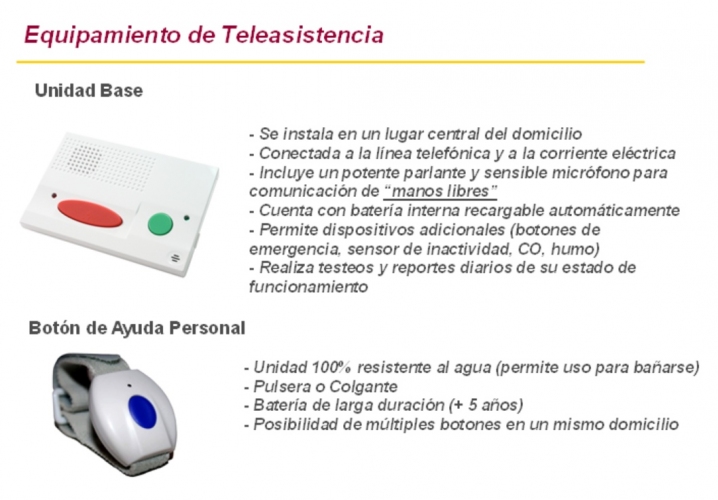 Equipamiento de Teleasistencia

Unidad Base

- Se instala en un lugar central del domicilio
- Conectada a la línea telefónica y a la corriente eléctrica
- Incluye un potente parlante y sensible micrófono para comunicación de "manos libres"
- Cuenta con batería interna recargable automáticamente
- Permite dispositivos adicionales (botones de emergencia, sensor de inactividad, CO, humo)
- Realiza testeos y reportes diarios de su estado de funcionamiento

Botón de Ayuda Personal

- Unidad 100% resistente al agua (permite uso para bañarse)
- Pulsera o Colgante
- Batería de larga duración (+ 5 años)
- Posibilidad de múltiples botones en un mismo domicilio